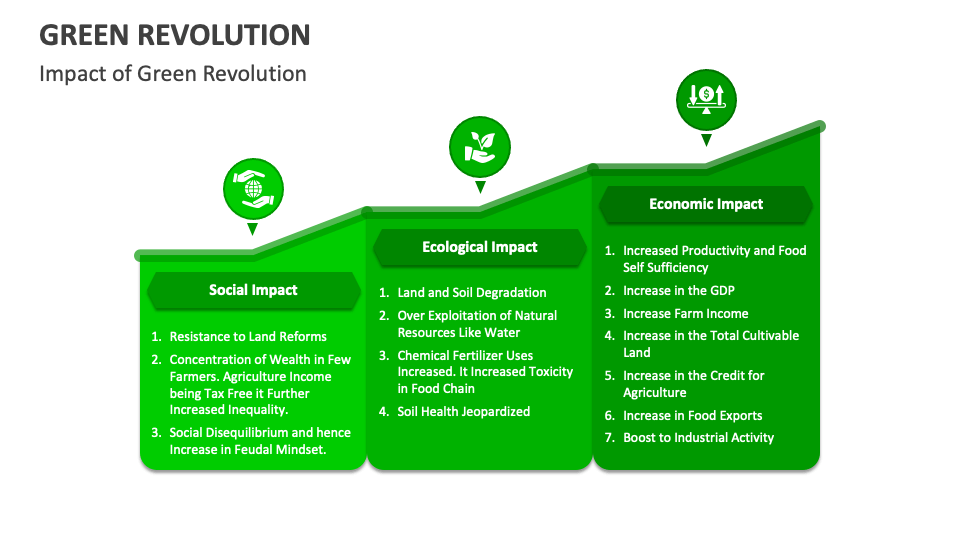 GREEN REVOLUTION

Impact of Green Revolution

Social Impact

1. Resistance to Land Reforms
2. Concentration of Wealth in Few Farmers. Agriculture Income being Tax Free it Further Increased Inequality.
3. Social Disequilibrium and hence Increase in Feudal Mindset.

Ecological Impact

1. Land and Soil Degradation
2. Over Exploitation of Natural Resources Like Water
3. Chemical Fertilizer Uses Increased. It Increased Toxicity in Food Chain
4. Soil Health Jeopardized

Economic Impact

1. Increased Productivity and Food Self Sufficiency
2. Increase in the GDP
3. Increase Farm Income
4. Increase in the Total Cultivable Land
5. Increase in the Credit for Agriculture
6. Increase in Food Exports
7. Boost to Industrial Activity